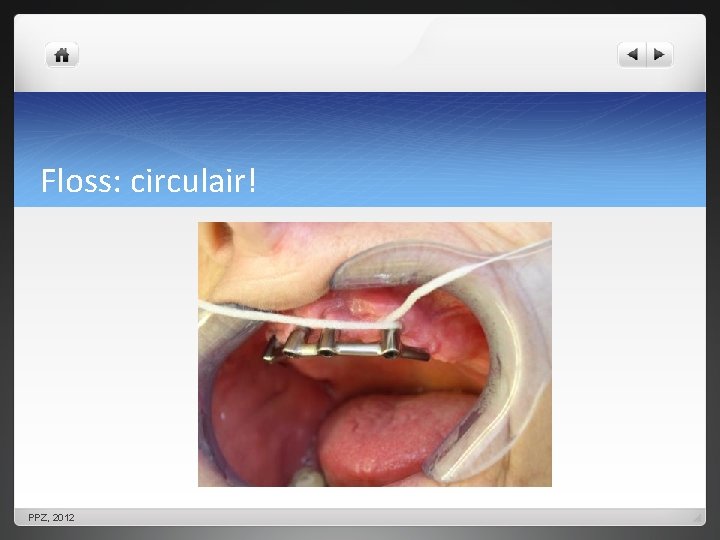 Floss: circulair!

PPZ, 2012